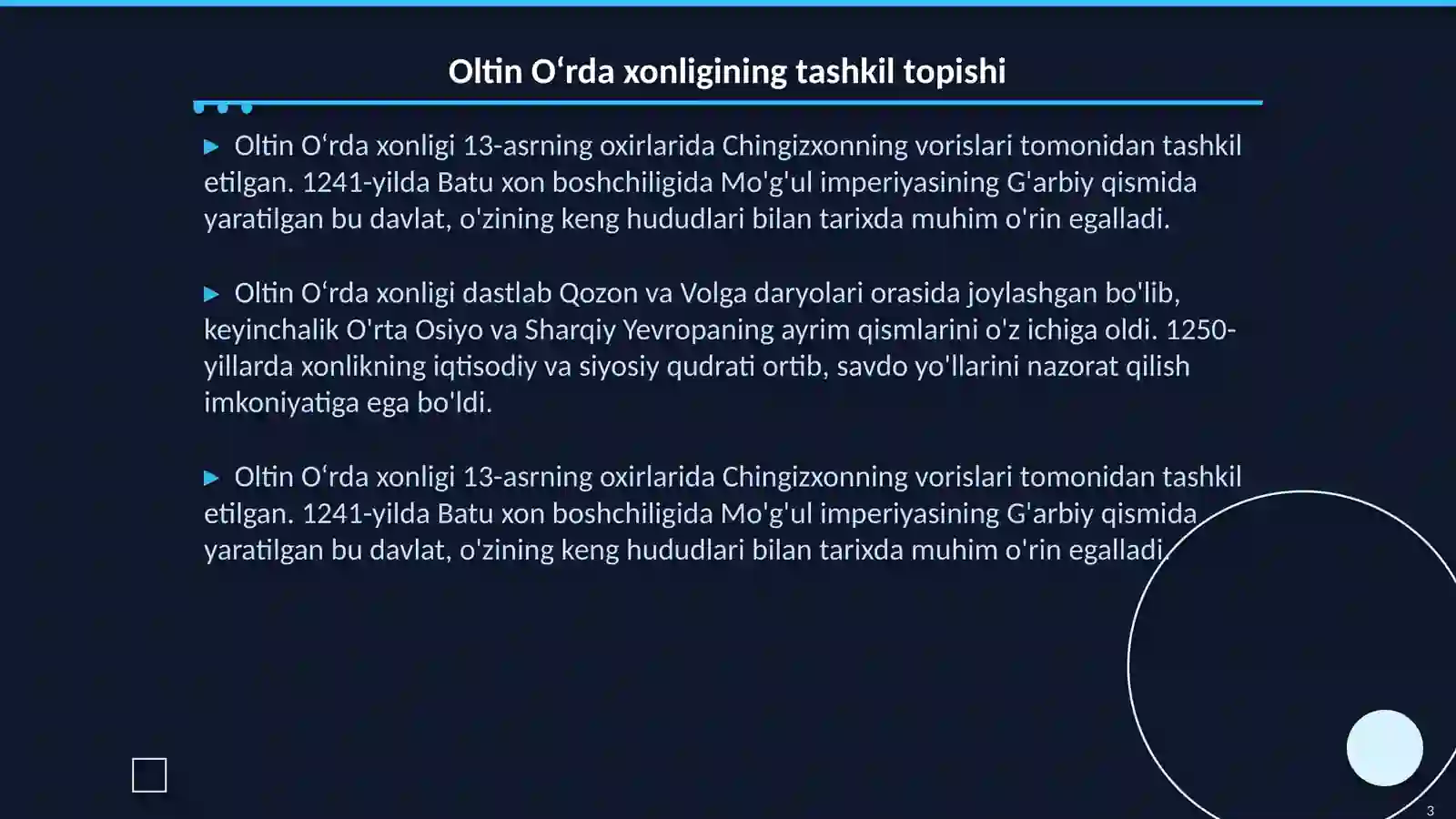 Oltin O‘rda xonligining tashkil topishi

▶ Oltin O‘rda xonligi 13-asrning oxirlarida Chingizxonning vorislari tomonidan tashkil etilgan. 1241-yilda Batu xon boshchiligida Mo'g'ul imperiyasining G'arbiy qismida yaratilgan bu davlat, o'zining keng hududlari bilan tarixda muhim o'rin egalladi.

▶ Oltin O‘rda xonligi dastlab Qozon va Volga daryolari orasida joylashgan bo'lib, keyinchalik O'rta Osiyo va Sharqiy Yevropaning ayrim qismlarini o'z ichiga oldi. 1250-yillarda xonlikning iqtisodiy va siyosiy qudrati ortib, savdo yo'llarini nazorat qilish imkoniyatiga ega bo'ldi.

▶ Oltin O‘rda xonligi 13-asrning oxirlarida Chingizxonning vorislari tomonidan tashkil etilgan. 1241-yilda Batu xon boshchiligida Mo'g'ul imperiyasining G'arbiy qismida yaratilgan bu davlat, o'zining keng hududlari bilan tarixda muhim o'rin egalladi.

3